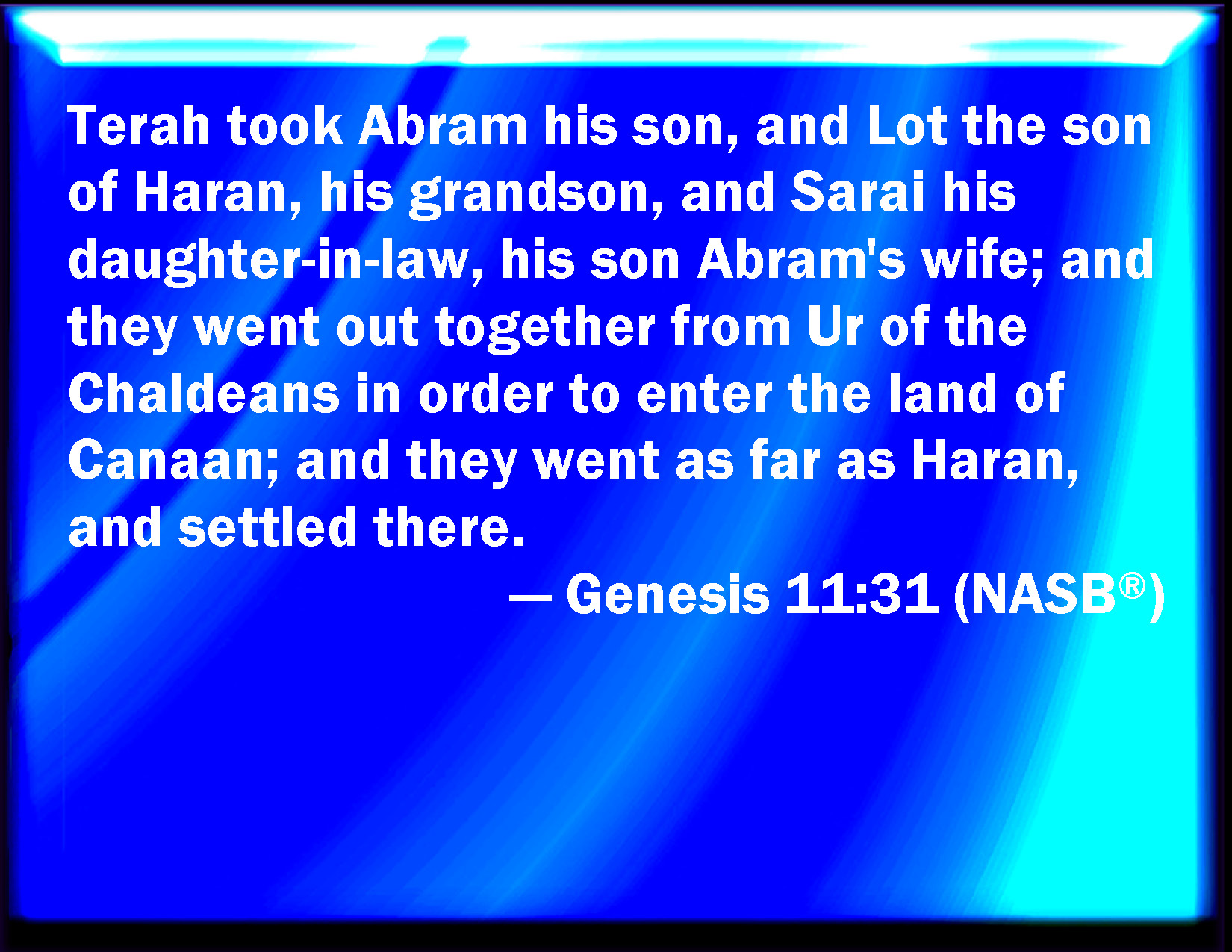 Terah took Abram his son, and Lot the son of Haran, his grandson, and Sarai his daughter-in-law, his son Abram's wife; and they went out together from Ur of the Chaldeans in order to enter the land of Canaan; and they went as far as Haran, and settled there.

— Genesis 11:31 (NASB®)